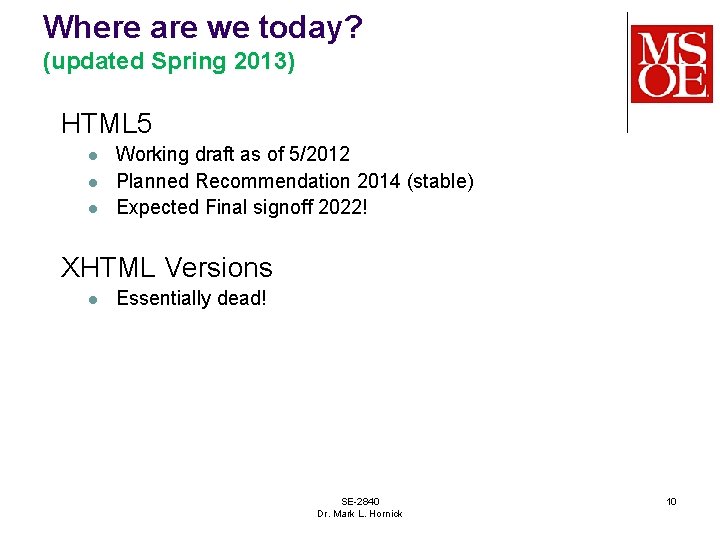 Where are we today?
(updated Spring 2013)

MS
OE

HTML5
- Working draft as of 5/2012
- Planned Recommendation 2014 (stable)
- Expected Final signoff 2022!

XHTML Versions
- Essentially dead!

SE-2840
Dr. Mark L. Hornick

10